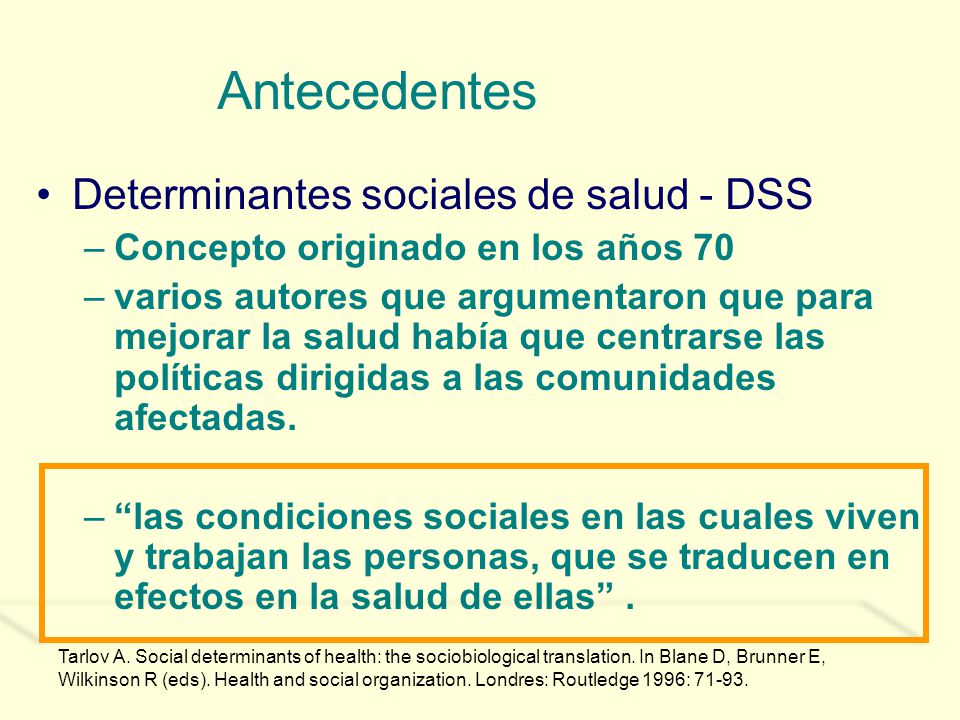 Antecedentes

• Determinantes sociales de salud - DSS

– Concepto originado en los años 70

– varios autores que argumentaron que para mejorar la salud había que centrarse las políticas dirigidas a las comunidades afectadas.

– “las condiciones sociales en las cuales viven y trabajan las personas, que se traducen en efectos en la salud de ellas” .

Tarlov A. Social determinants of health: the sociobiological translation. In Blane D, Brunner E, Wilkinson R (eds). Health and social organization. Londres: Routledge 1996: 71-93.